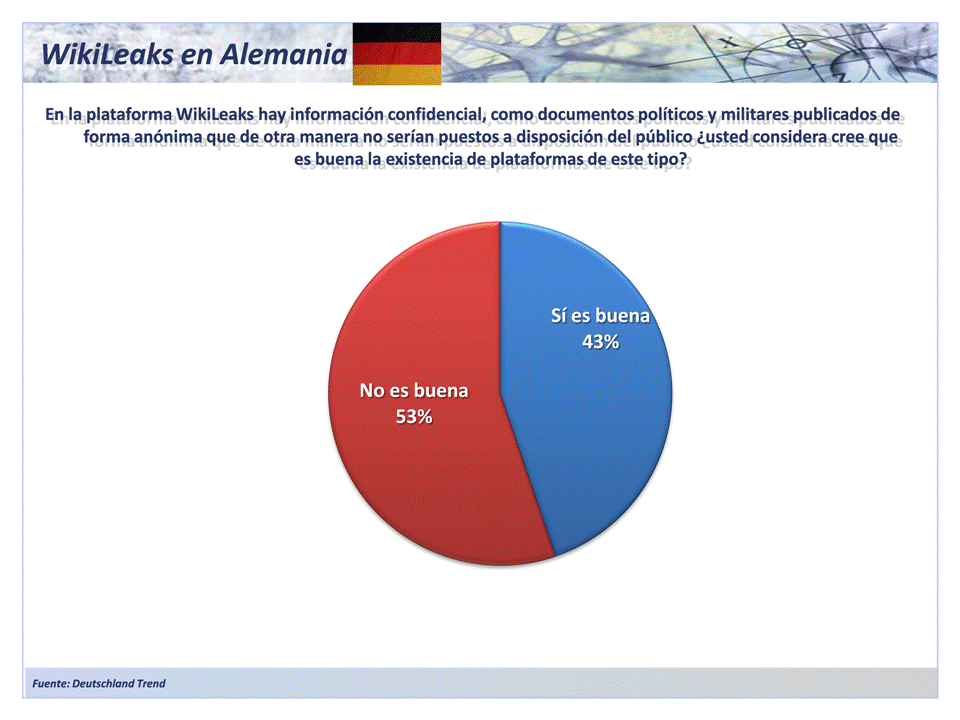 WikiLeaks en Alemania

En la plataforma WikiLeaks hay información confidencial, como documentos políticos y militares publicados de forma anónima que de otra manera no serían puestos a disposición del público ¿usted considera cree que es buena la existencia de plataformas de este tipo?

Sí es buena
43%

No es buena
53%

Fuente: Deutschland Trend